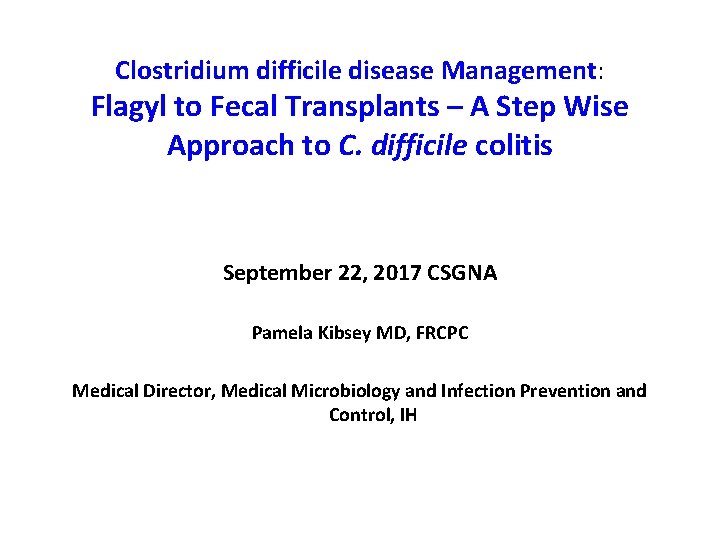 Clostridium difficile disease Management:
Flagyl to Fecal Transplants – A Step Wise Approach to C. difficile colitis

September 22, 2017 CSGNA

Pamela Kibsey MD, FRCPC

Medical Director, Medical Microbiology and Infection Prevention and Control, IH